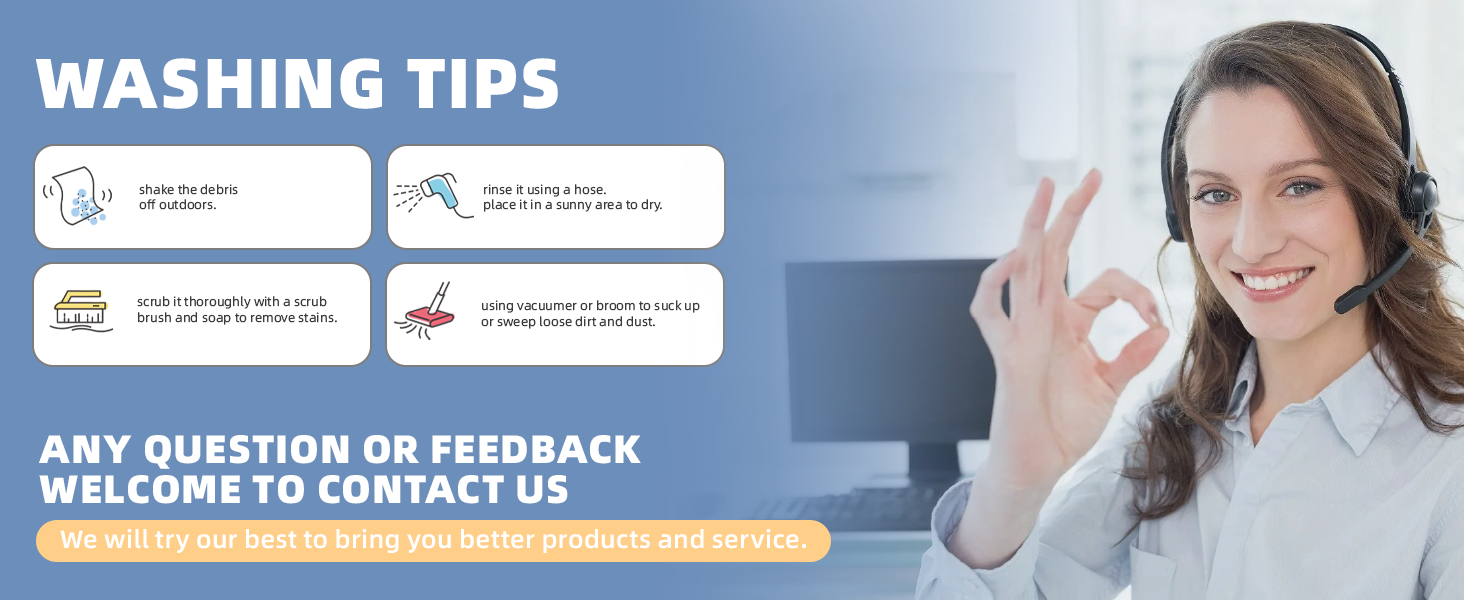 WASHING TIPS

shake the debris off outdoors.

rinse it using a hose. place it in a sunny area to dry.

scrub it thoroughly with a scrub brush and soap to remove stains.

using vacuumer or broom to suck up or sweep loose dirt and dust.

ANY QUESTION OR FEEDBACK WELCOME TO CONTACT US

We will try our best to bring you better products and service.